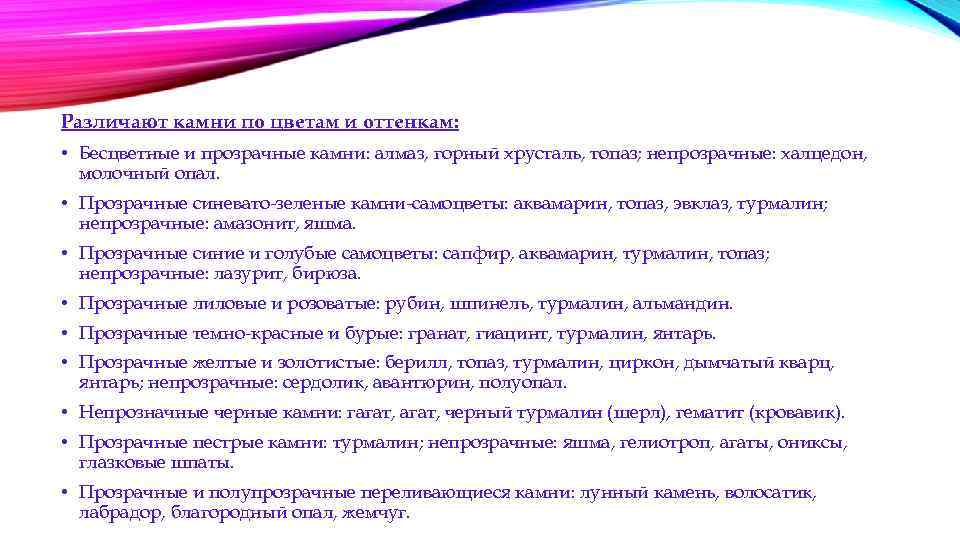 Различают камни по цветам и оттенкам:

• Бесцветные и прозрачные камни: алмаз, горный хрусталь, топаз; непрозрачные: халцедон, молочный опал.

• Прозрачные синевато-зеленые камни-самоцветы: аквамарин, топаз, эвклаз, турмалин; непрозрачные: амазонит, яшма.

• Прозрачные синие и голубые самоцветы: сапфир, аквамарин, турмалин, топаз; непрозрачные: лазурит, бирюза.

• Прозрачные лиловые и розоватые: рубин, шпинель, турмалин, альмандин.

• Прозрачные темно-красные и бурые: гранат, гиацинт, турмалин, янтарь.

• Прозрачные желтые и золотистые: берилл, топаз, турмалин, циркон, дымчатый кварц, янтарь; непрозрачные: сердолик, авантюрин, полуопал.

• Непрозначные черные камни: гагат, агат, черный турмалин (шерл), гематит (кровавик).

• Прозрачные пестрые камни: турмалин; непрозрачные: яшма, гелиотроп, агаты, ониксы, глазковые шпаты.

• Прозрачные и полупрозрачные переливающиеся камни: лунный камень, волосатик, лабрадор, благородный опал, жемчуг.